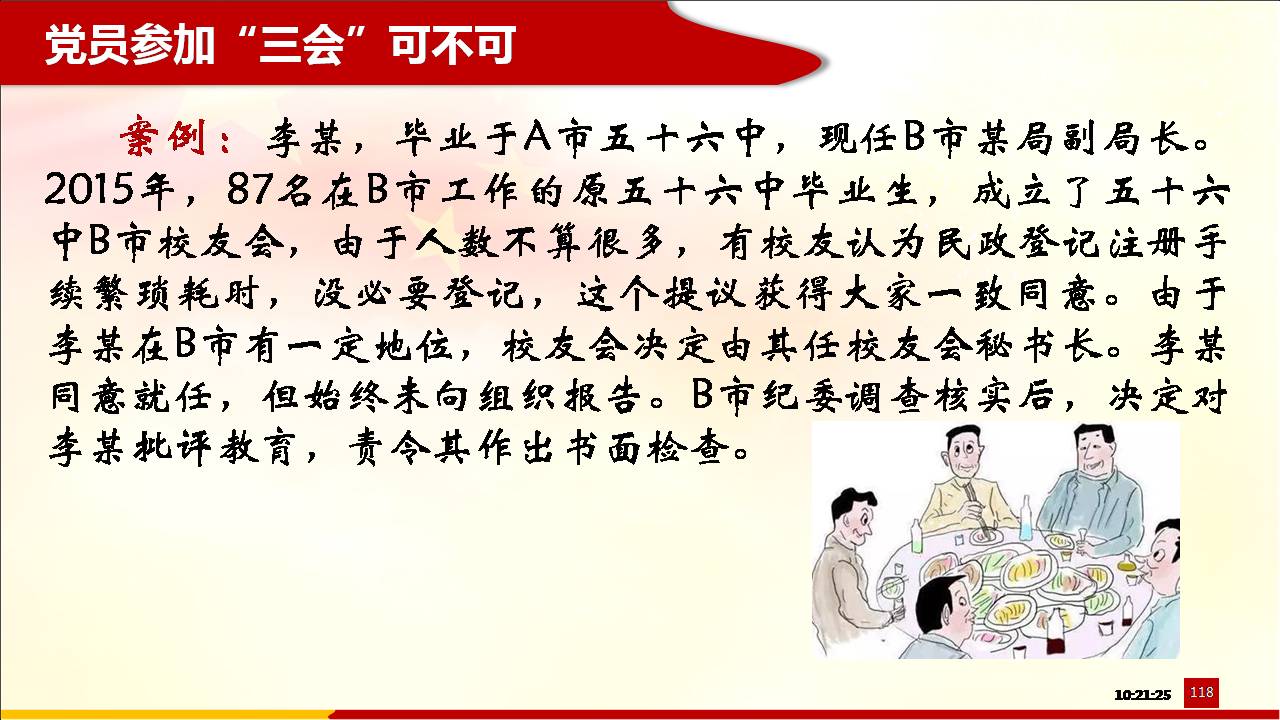 党员参加“三会”可不可

案例：李某，毕业于A市五十六中，现任B市某局副局长。2015年，87名在B市工作的原五十六中毕业生，成立了五十六中B市校友会，由于人数不算很多，有校友认为民政登记注册手续繁琐耗时，没必要登记，这个提议获得大家一致同意。由于李某在B市有一定地位，校友会决定由其任校友会秘书长。李某同意就任，但始终未向组织报告。B市纪委调查核实后，决定对李某批评教育，责令其作出书面检查。

10:21:25

118